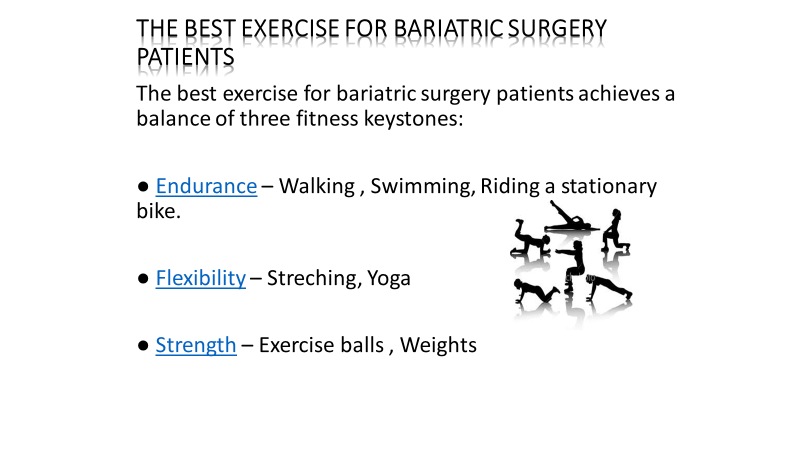 THE BEST EXERCISE FOR BARIATRIC SURGERY PATIENTS

The best exercise for bariatric surgery patients achieves a balance of three fitness keystones:

● Endurance – Walking , Swimming, Riding a stationary bike.

● Flexibility – Streching, Yoga

● Strength – Exercise balls , Weights